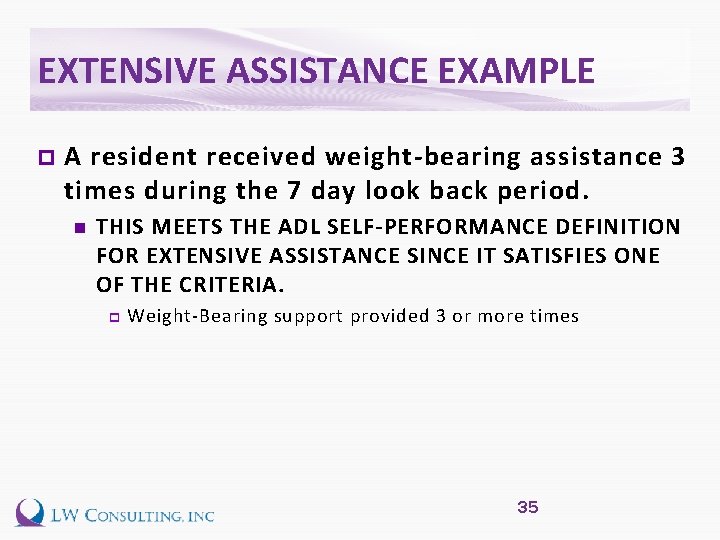 EXTENSIVE ASSISTANCE EXAMPLE

A resident received weight-bearing assistance 3 times during the 7 day look back period.

THIS MEETS THE ADL SELF-PERFORMANCE DEFINITION FOR EXTENSIVE ASSISTANCE SINCE IT SATISFIES ONE OF THE CRITERIA.

Weight-Bearing support provided 3 or more times

LW CONSULTING, INC

35